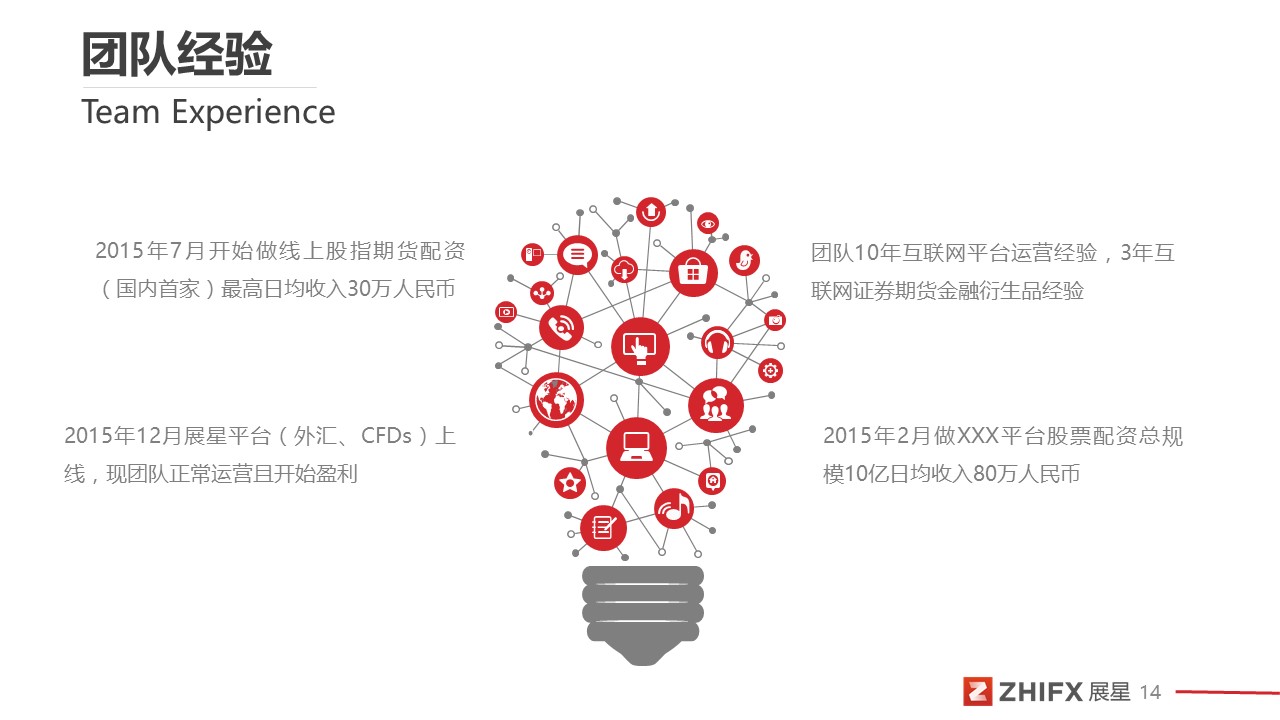 团队经验
Team Experience

2015年7月开始做线上股指期货配资（国内首家）最高日均收入30万人民币

团队10年互联网平台运营经验，3年互联网证券期货金融衍生品经验

2015年12月展星平台（外汇、CFDs）上线，现团队正常运营且开始盈利

2015年2月做XXX平台股票配资总规模10亿日均收入80万人民币

ZHIFX 展星 14